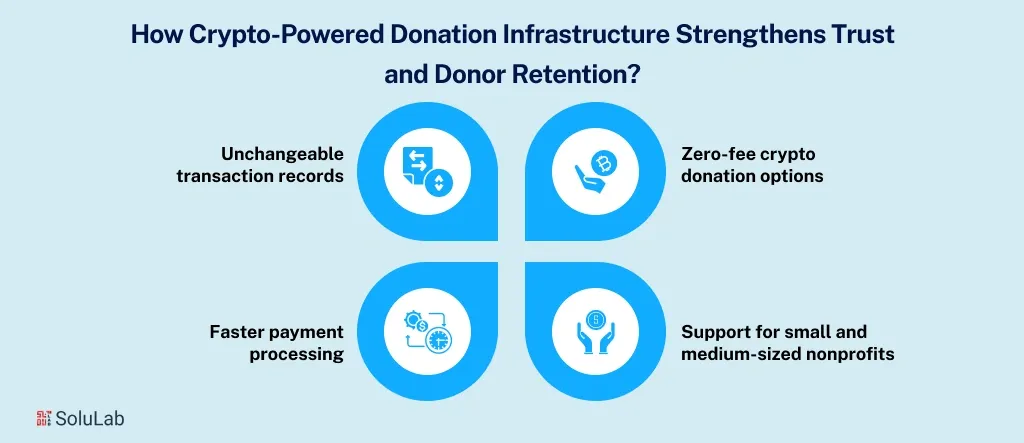 How Crypto-Powered Donation Infrastructure Strengthens Trust and Donor Retention?

Unchangeable transaction records

Zero-fee crypto donation options

Faster payment processing

Support for small and medium-sized nonprofits

SoluLab